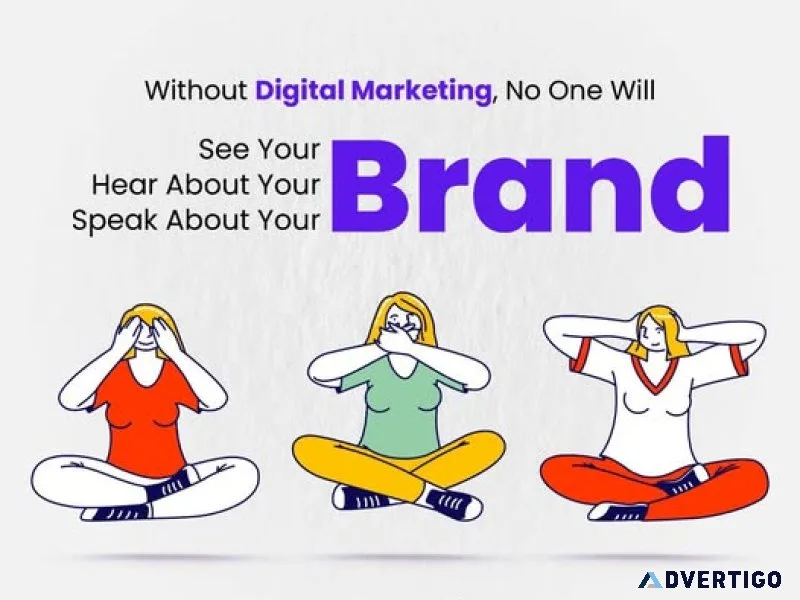 Without Digital Marketing, No One Will

See Your
Hear About Your
Speak About Your

Brand

ADVERTIGO